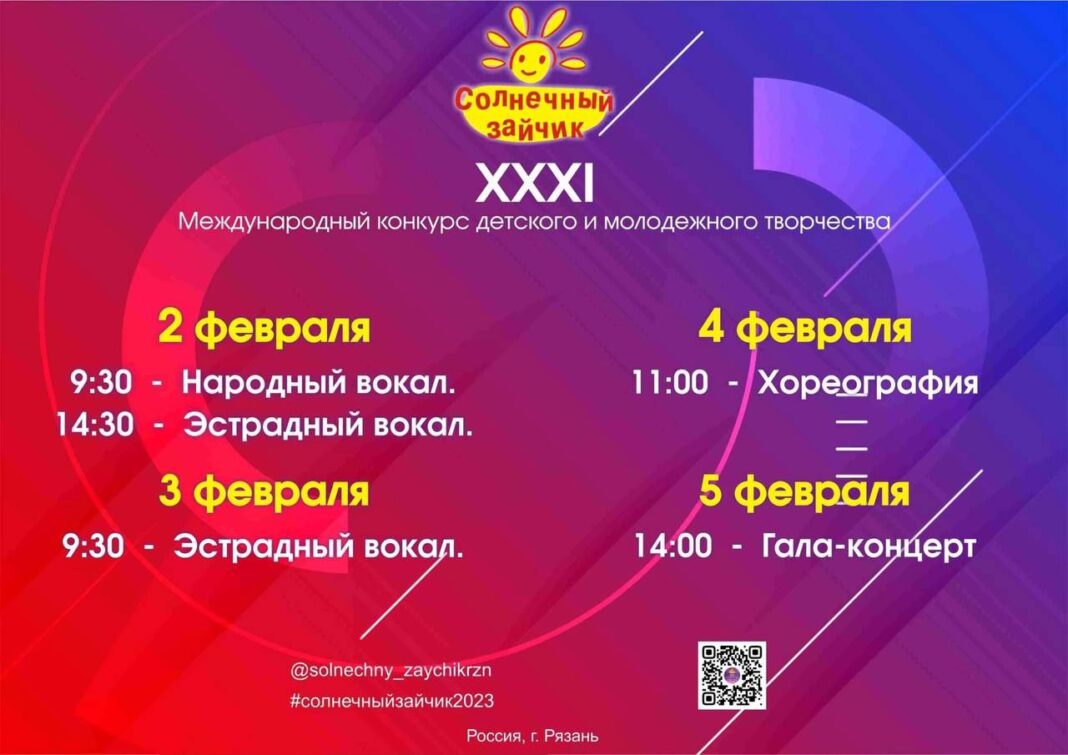 Солнечный зайчик

XXXI

Международный конкурс детского и молодежного творчества

2 февраля

9:30 - Народный вокал.

14:30 - Эстрадный вокал.

3 февраля

9:30 - Эстрадный вокал.

4 февраля

11:00 - Хореография

5 февраля

14:00 - Гала-концерт

@solnechny_zaychikrzn

#солнечныйзайчик2023

Россия, г. Рязань